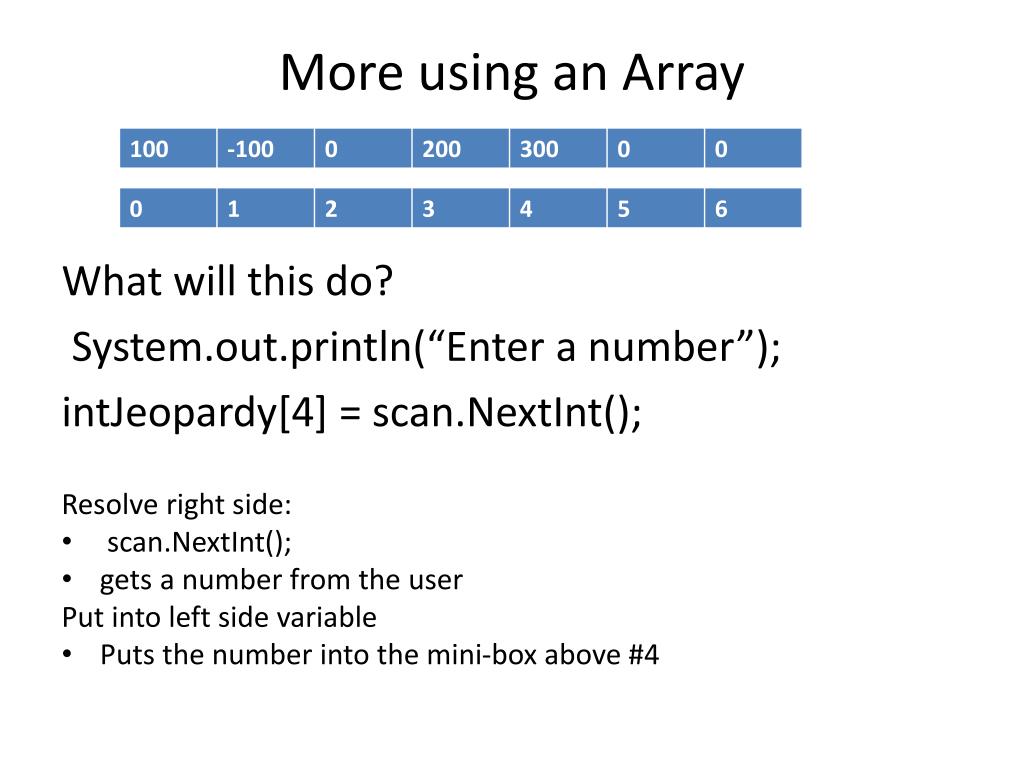 More using an Array

| 100 | -100 | 0 | 200 | 300 | 0 | 0 |
|---|---|---|---|---|---|---|

| 0 | 1 | 2 | 3 | 4 | 5 | 6 |
|---|---|---|---|---|---|---|

What will this do?
System.out.println(“Enter a number”);
intJeopardy[4] = scan.NextInt();

Resolve right side:
• scan.NextInt();
• gets a number from the user
Put into left side variable
• Puts the number into the mini-box above #4